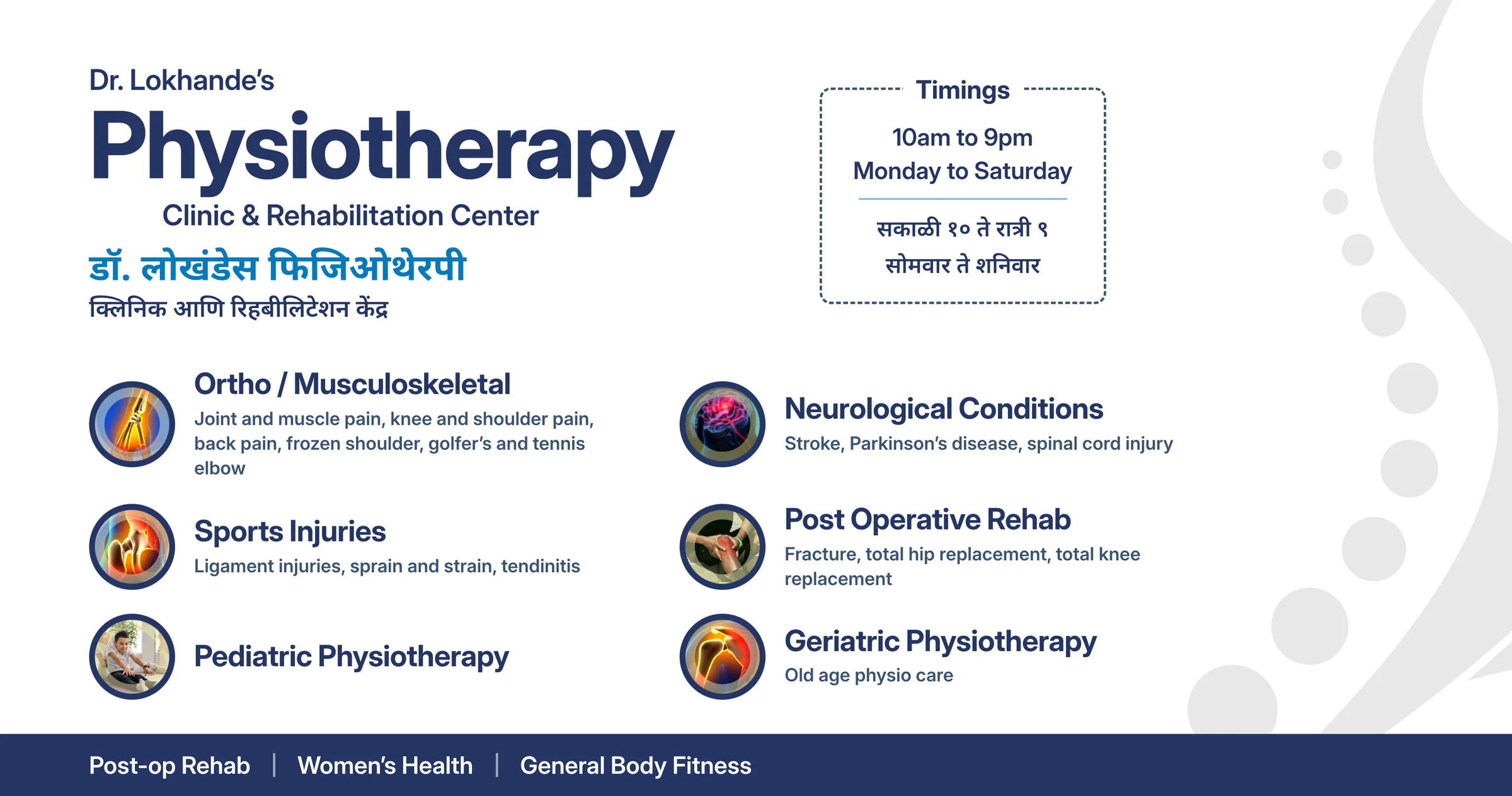 Dr. Lokhande's
Physiotherapy
Clinic & Rehabilitation Center
डॉ. लोखंडेस फिजिओथेरपी
क्लिनिक आणि रिहबीलिटेशन केंद्र

Timings
10am to 9pm
Monday to Saturday
सकाळी १० ते रात्री ९
सोमवार ते शनिवार

Ortho / Musculoskeletal
Joint and muscle pain, knee and shoulder pain, back pain, frozen shoulder, golfer's and tennis elbow

Sports Injuries
Ligament injuries, sprain and strain, tendinitis

Pediatric Physiotherapy

Neurological Conditions
Stroke, Parkinson's disease, spinal cord injury

Post Operative Rehab
Fracture, total hip replacement, total knee replacement

Geriatric Physiotherapy
Old age physio care

Post-op Rehab | Women's Health | General Body Fitness